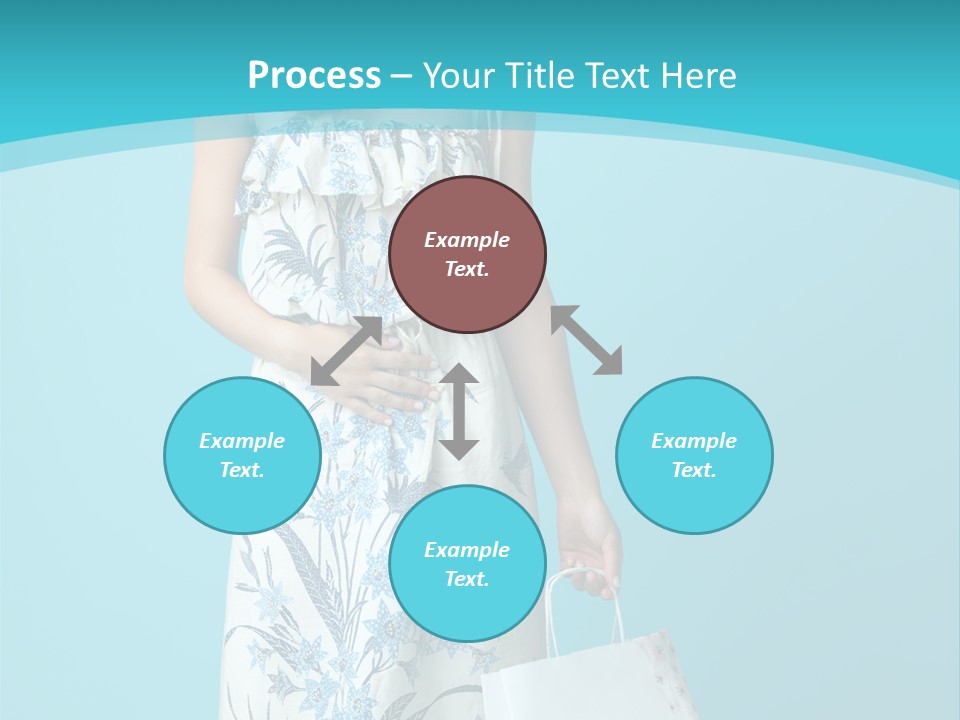 Process – Your Title Text Here

Example Text.

Example Text.

Example Text.

Example Text.